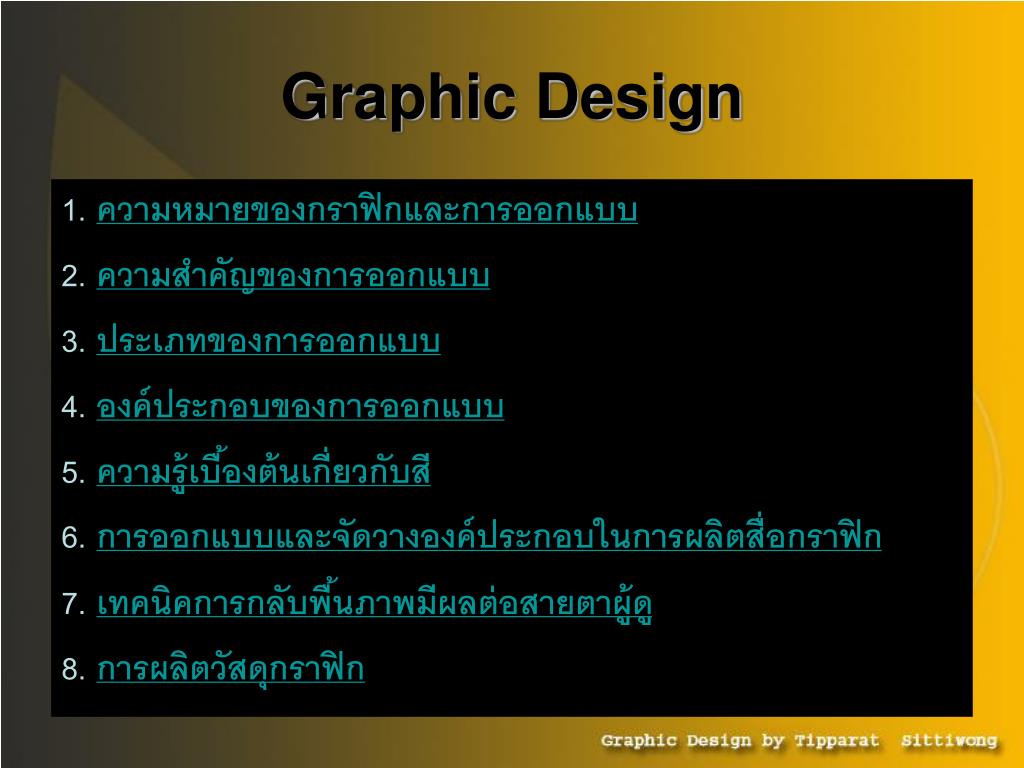 Graphic Design

1. ความหมายของกราฟิกและการออกแบบ

2. ความสำคัญของการออกแบบ

3. ประเภทของการออกแบบ

4. องค์ประกอบของการออกแบบ

5. ความรู้เบื้องต้นเกี่ยวกับสี

6. การออกแบบและจัดวางองค์ประกอบในการผลิตสื่อกราฟิก

7. เทคนิคการกลับพื้นภาพมีผลต่อสายตาผู้ดู

8. การผลิตวัสดุกราฟิก

Graphic Design by Tipparat Sittiwong